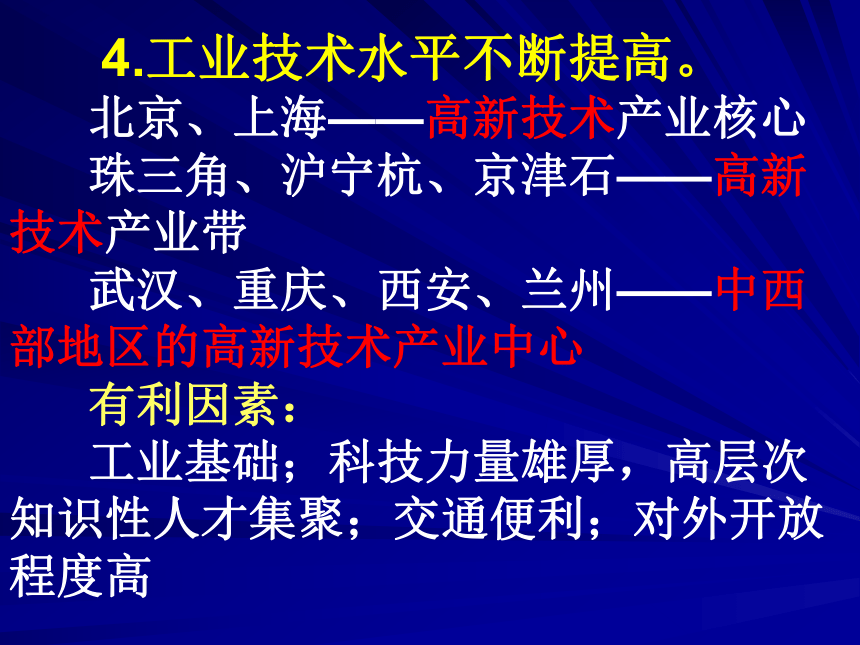 4.工业技术水平不断提高。

北京、上海——高新技术产业核心

珠三角、沪宁杭、京津石——高新技术产业带

武汉、重庆、西安、兰州——中西部地区的高新技术产业中心

有利因素：

工业基础；科技力量雄厚，高层次知识性人才集聚；交通便利；对外开放程度高